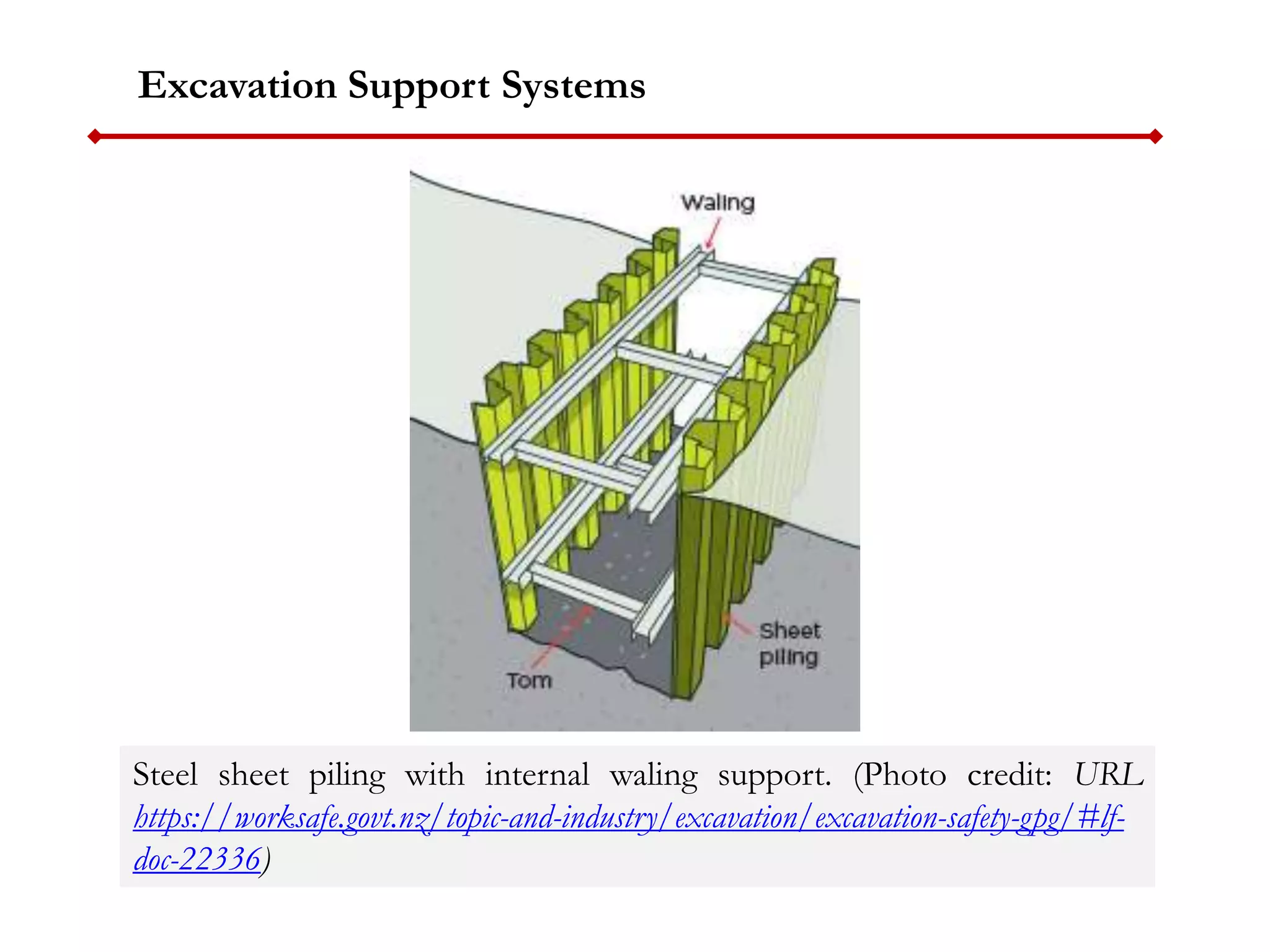 Excavation Support Systems

Waling

Sheet piling

Tom

Steel sheet piling with internal waling support. (Photo credit: URL https://worksafe.govt.nz/topic-and-industry/excavation/excavation-safety-gpg/#lf-doc-22336)